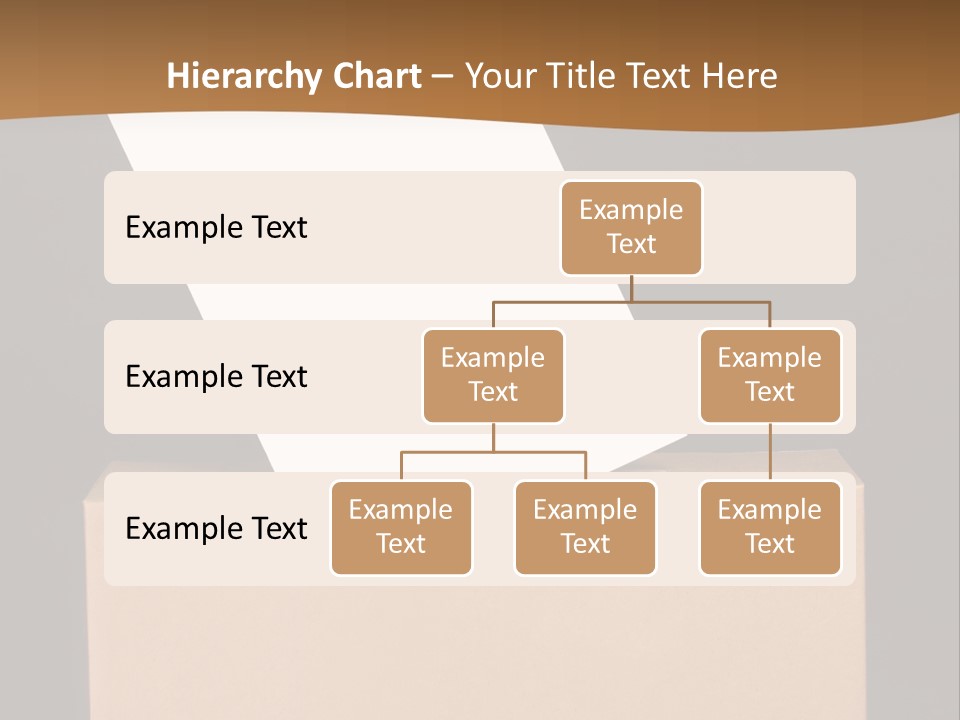 Hierarchy Chart – Your Title Text Here

Example Text

Example Text

Example Text

Example Text

Example Text

Example Text

Example Text

Example Text

Example Text